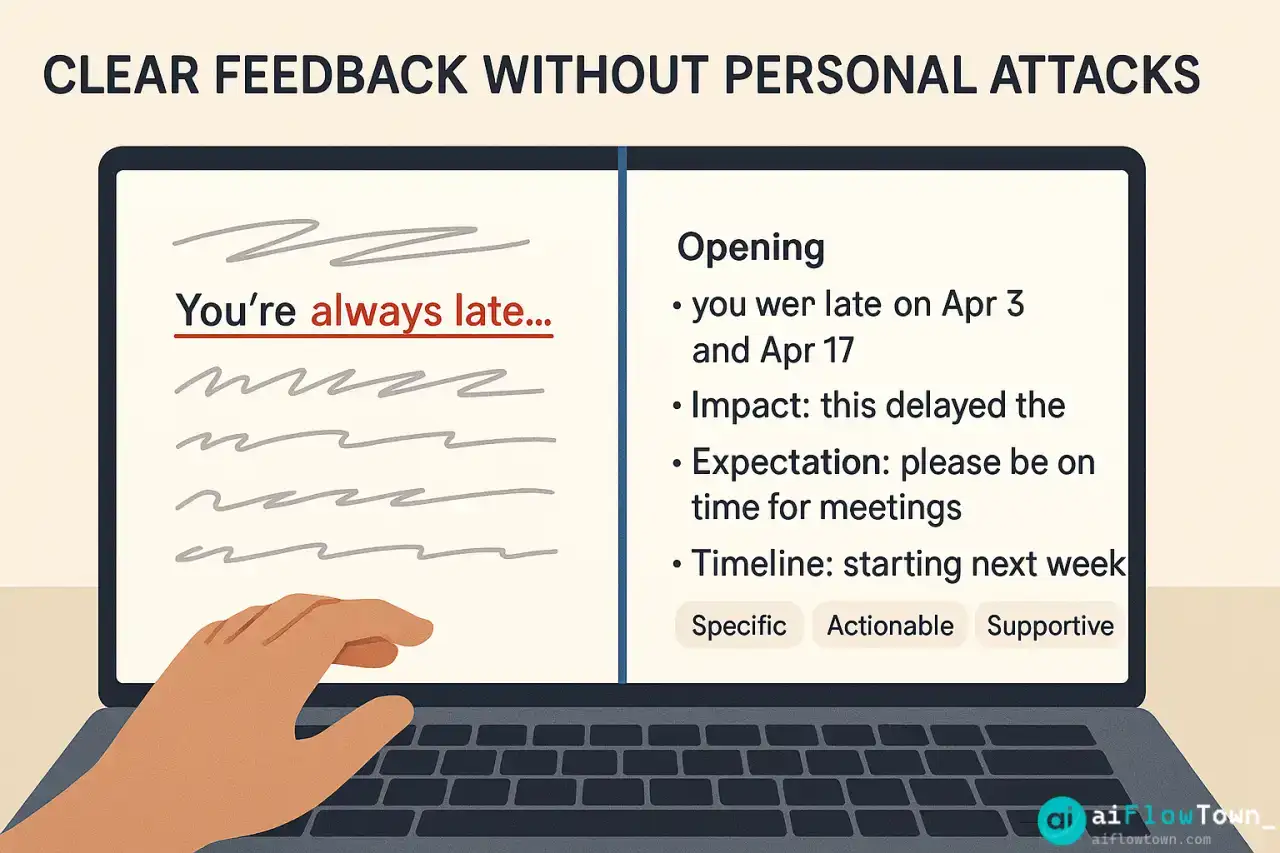 CLEAR FEEDBACK WITHOUT PERSONAL ATTACKS

You're always late...

Opening

• you wer late on Apr 3 and Apr 17

• Impact: this delayed the

• Expectation: please be on time for meetings

• Timeline: starting next week

Specific Actionable Supportive

ai aiFlowTown_
aiflowtown.com